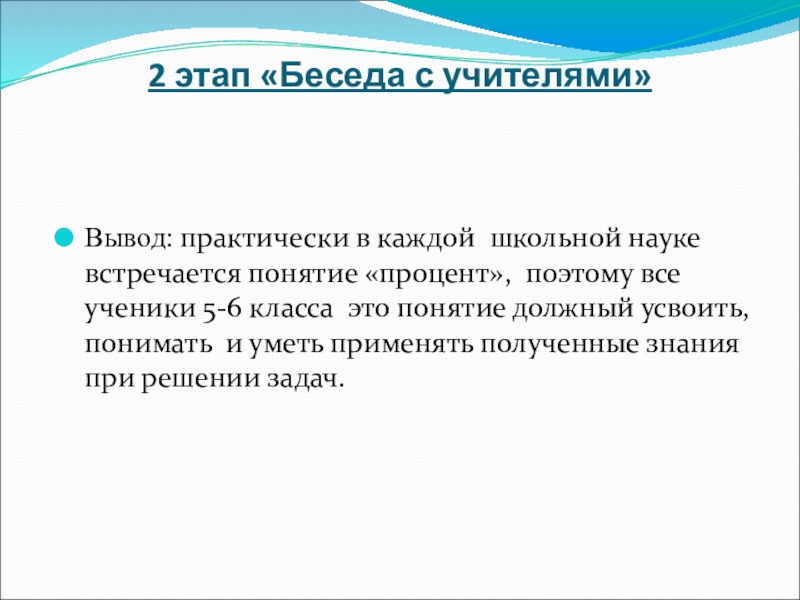 2 этап «Беседа с учителями»

Вывод: практически в каждой школьной науке встречается понятие «процент», поэтому все ученики 5-6 класса это понятие должный усвоить, понимать и уметь применять полученные знания при решении задач.